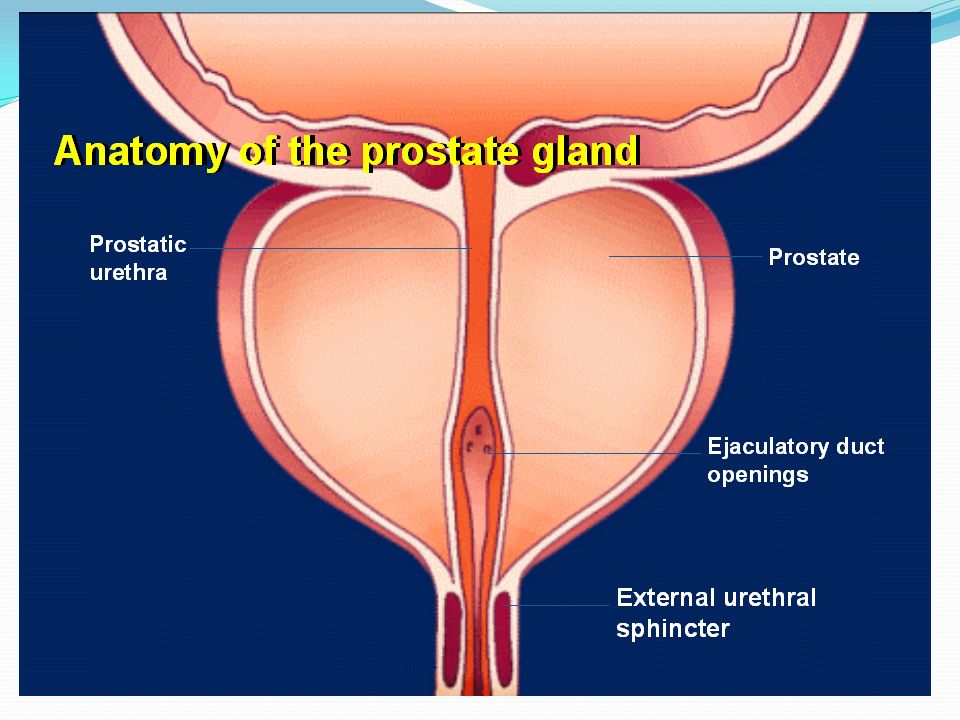 Anatomy of the prostate gland

Prostatic urethra

Prostate

Ejaculatory duct openings

External urethral sphincter